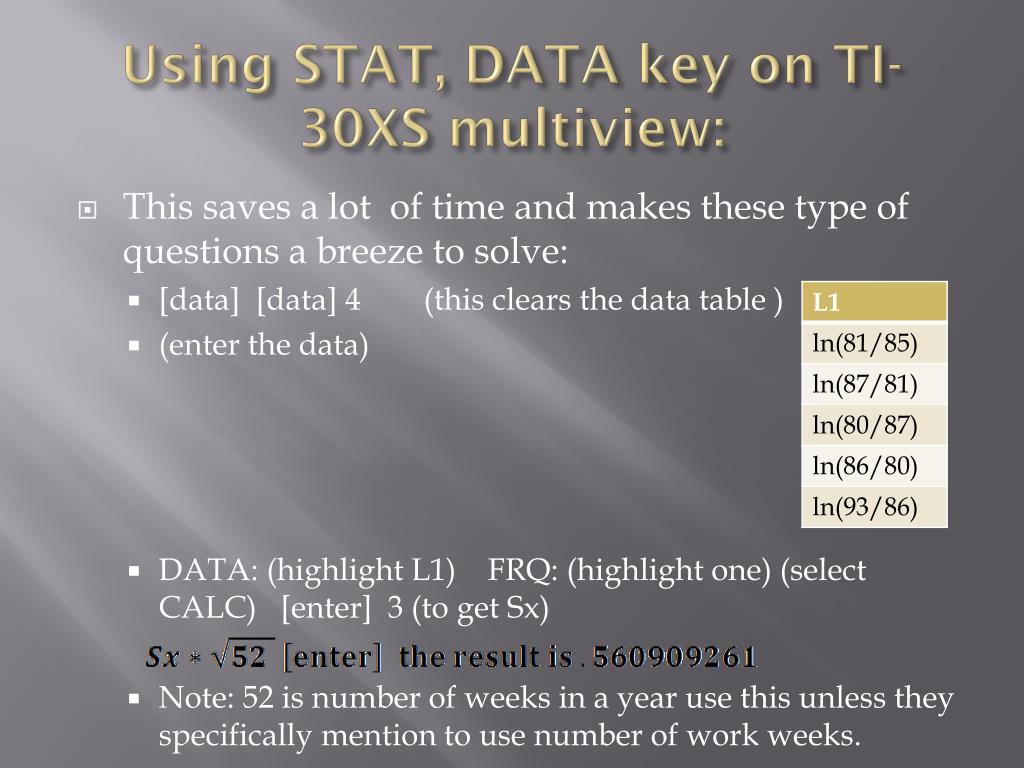 Using STAT, DATA key on TI-30XS multiview:

This saves a lot of time and makes these type of questions a breeze to solve:

[data] [data] 4 (this clears the data table )

(enter the data)

| L1 |
|---|
| ln(81/85) |
| ln(87/81) |
| ln(80/87) |
| ln(86/80) |
| ln(93/86) |

DATA: (highlight L1) FRQ: (highlight one) (select CALC) [enter] 3 (to get Sx)

$Sx * \sqrt{52}$ [enter] the result is .560909261

Note: 52 is number of weeks in a year use this unless they specifically mention to use number of work weeks.